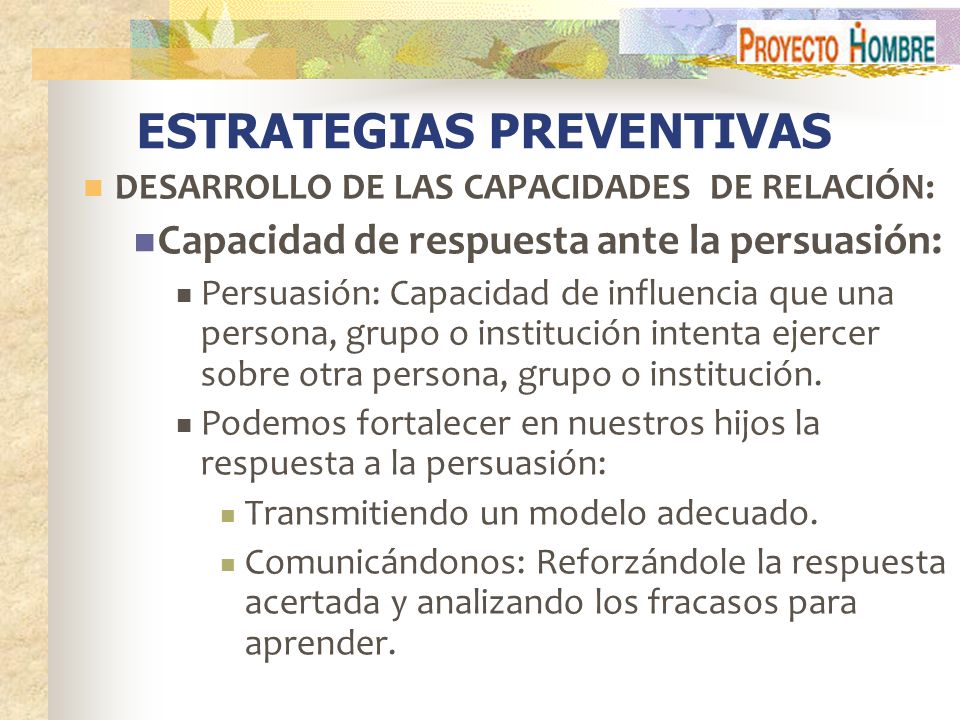 PROYECTO HOMBRE

ESTRATEGIAS PREVENTIVAS

DESARROLLO DE LAS CAPACIDADES DE RELACIÓN:

Capacidad de respuesta ante la persuasión:

Persuasión: Capacidad de influencia que una persona, grupo o institución intenta ejercer sobre otra persona, grupo o institución.

Podemos fortalecer en nuestros hijos la respuesta a la persuasión:

Transmitiendo un modelo adecuado.

Comunicándonos: Reforzándole la respuesta acertada y analizando los fracasos para aprender.